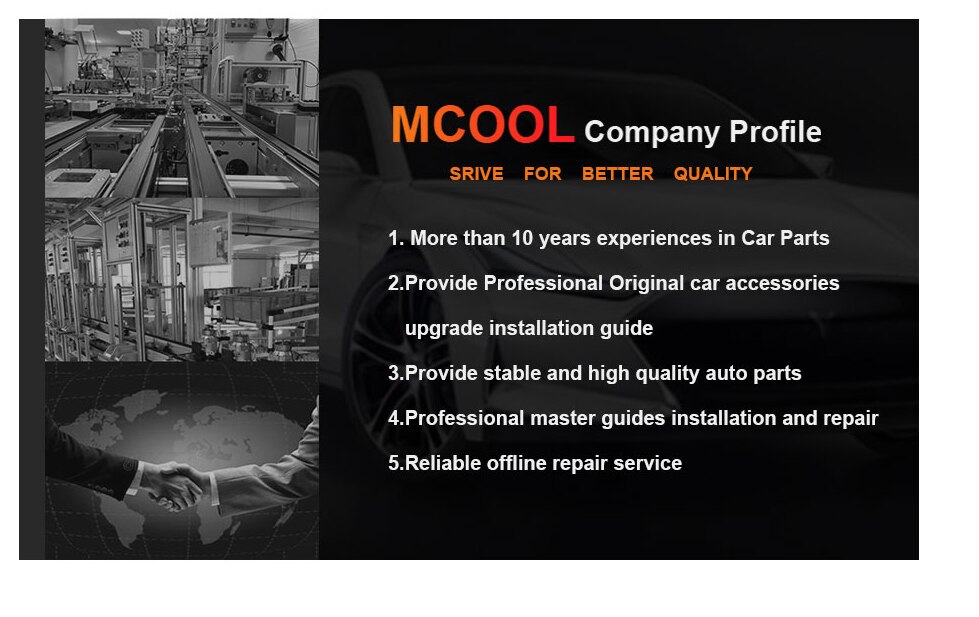 MCOOL Company Profile

SRIVE FOR BETTER QUALITY

1. More than 10 years experiences in Car Parts

2.Provide Professional Original car accessories upgrade installation guide

3.Provide stable and high quality auto parts

4.Professional master guides installation and repair

5.Reliable offline repair service